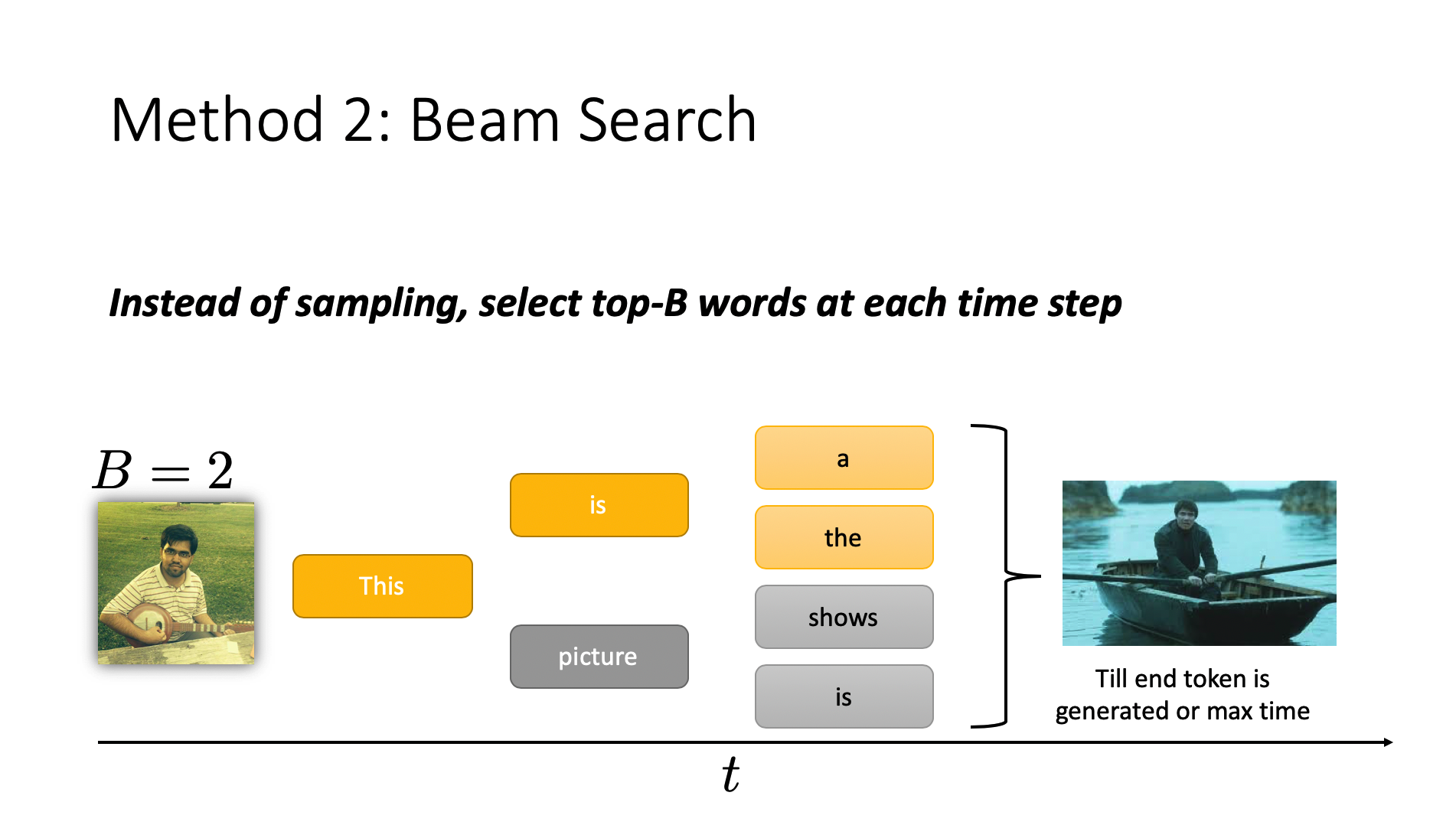 Method 2: Beam Search

Instead of sampling, select top-B words at each time step

$B = 2$

This

is

picture

a

the

shows

is

Till end token is generated or max time

$t$